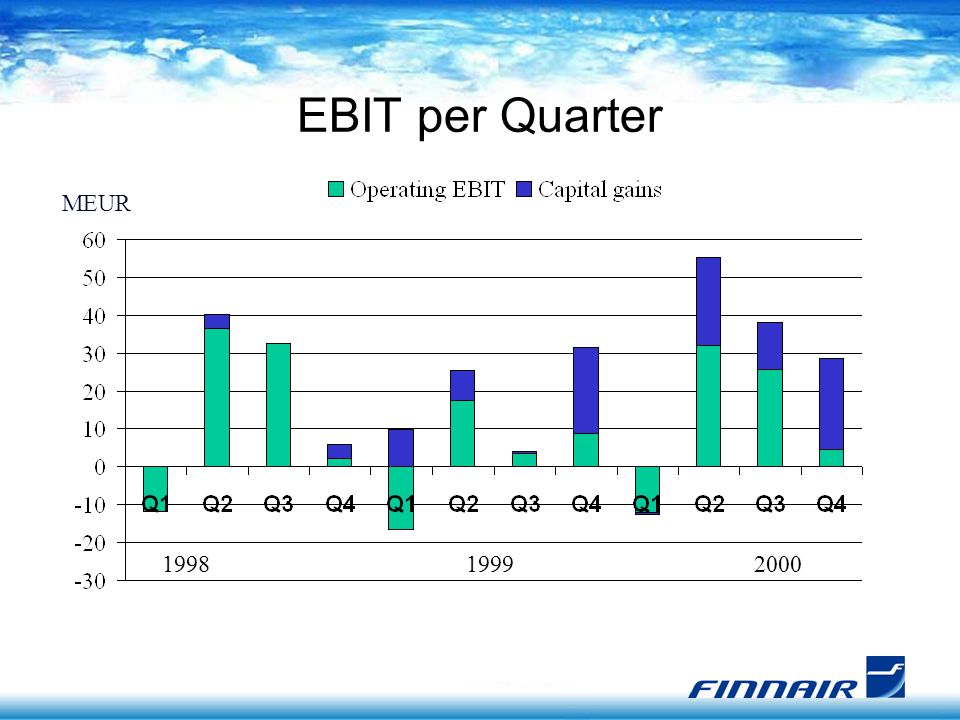 EBIT per Quarter

Operating EBIT Capital gains

MEUR

60
50
40
30
20
10
0
-10
-20
-30

Q1 Q2 Q3 Q4 Q1 Q2 Q3 Q4 Q1 Q2 Q3 Q4

1998 1999 2000

FINNAIR